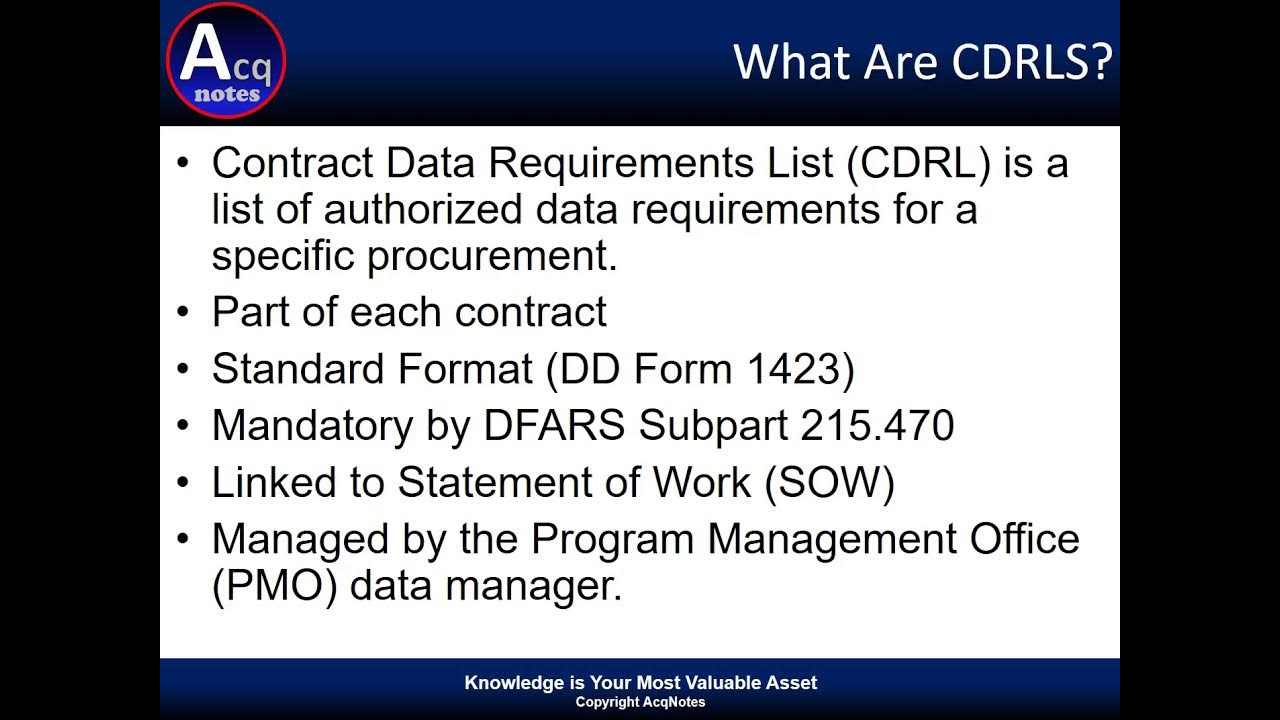 Acq notes

What Are CDRLS?

• Contract Data Requirements List (CDRL) is a list of authorized data requirements for a specific procurement.
• Part of each contract
• Standard Format (DD Form 1423)
• Mandatory by DFARS Subpart 215.470
• Linked to Statement of Work (SOW)
• Managed by the Program Management Office (PMO) data manager.

Knowledge is Your Most Valuable Asset
Copyright AcqNotes